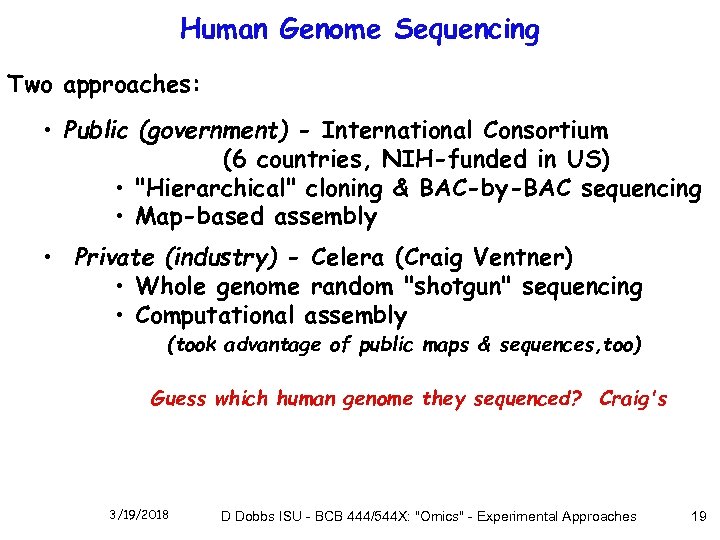 Human Genome Sequencing

Two approaches:

• Public (government) - International Consortium (6 countries, NIH-funded in US)
• "Hierarchical" cloning & BAC-by-BAC sequencing
• Map-based assembly

• Private (industry) - Celera (Craig Ventner)
• Whole genome random "shotgun" sequencing
• Computational assembly
(took advantage of public maps & sequences,too)

Guess which human genome they sequenced? Craig's

3/19/2018 D Dobbs ISU - BCB 444/544X: "Omics" - Experimental Approaches 19